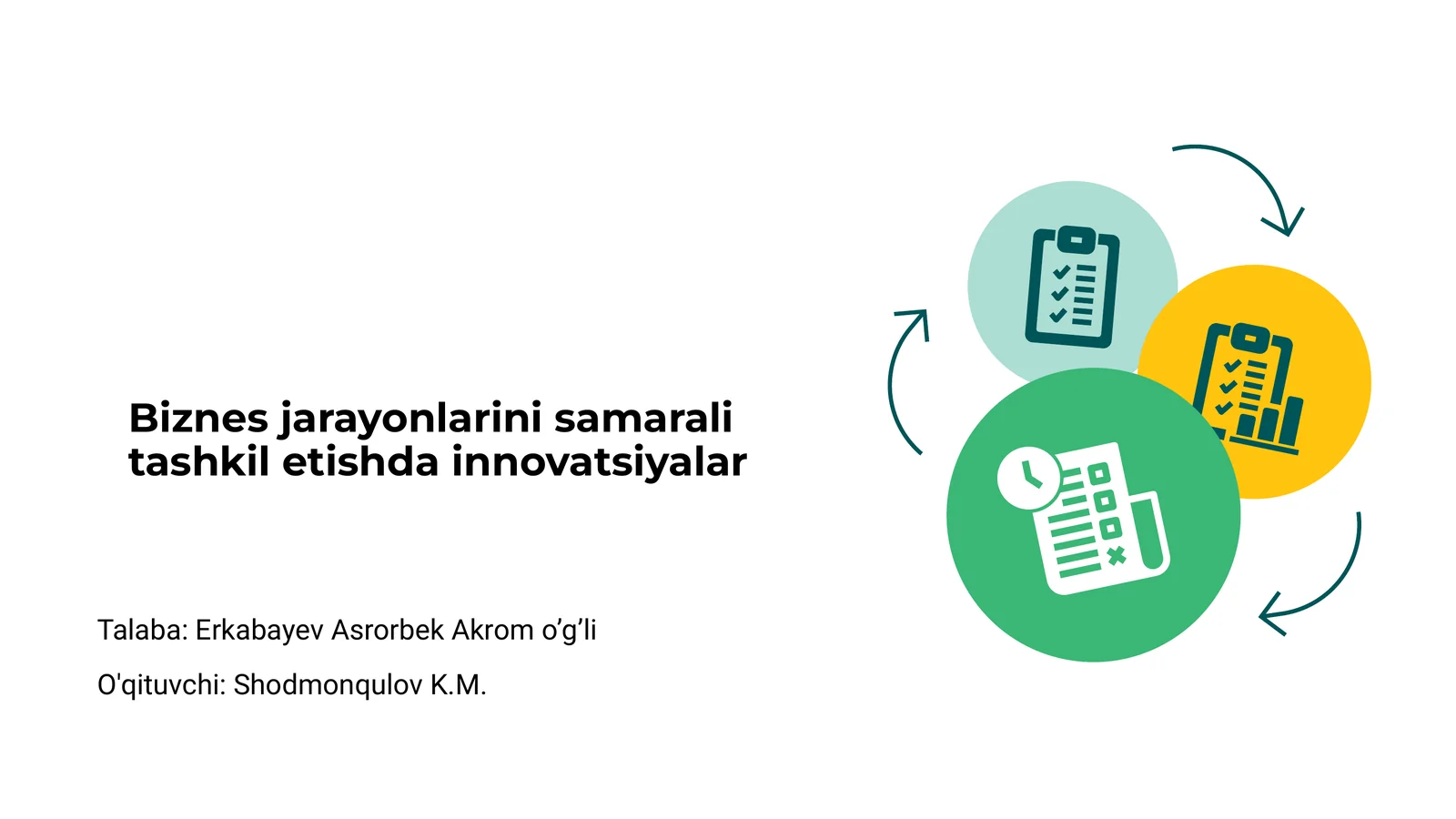 Biznes jarayonlarini samarali tashkil etishda innovatsiyalar

Talaba: Erkabayev Asrorbek Akrom o’g’li

O'qituvchi: Shodmonqulov K.M.